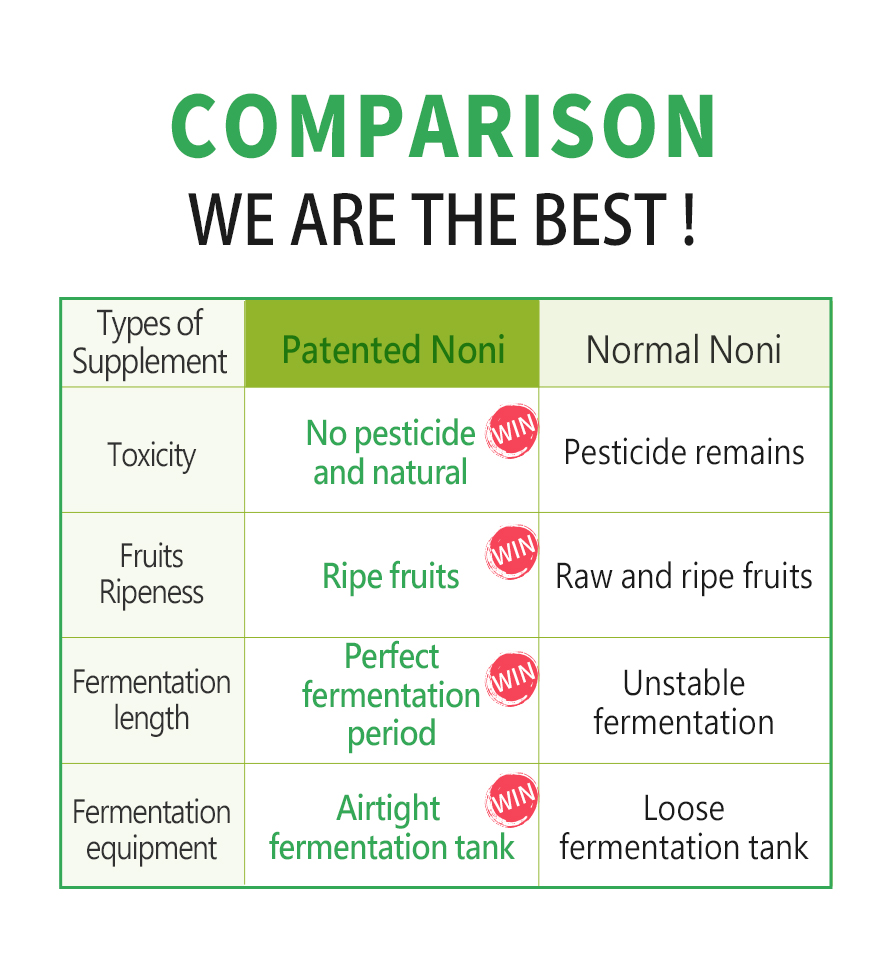 COMPARISON
WE ARE THE BEST !

| Types of Supplement | Patented Noni | Normal Noni |
|---|---|---|
| Toxicity | No pesticide and natural WIN | Pesticide remains |
| Fruits Ripeness | Ripe fruits WIN | Raw and ripe fruits |
| Fermentation length | Perfect fermentation period WIN | Unstable fermentation |
| Fermentation equipment | Airtight fermentation tank WIN | Loose fermentation tank |